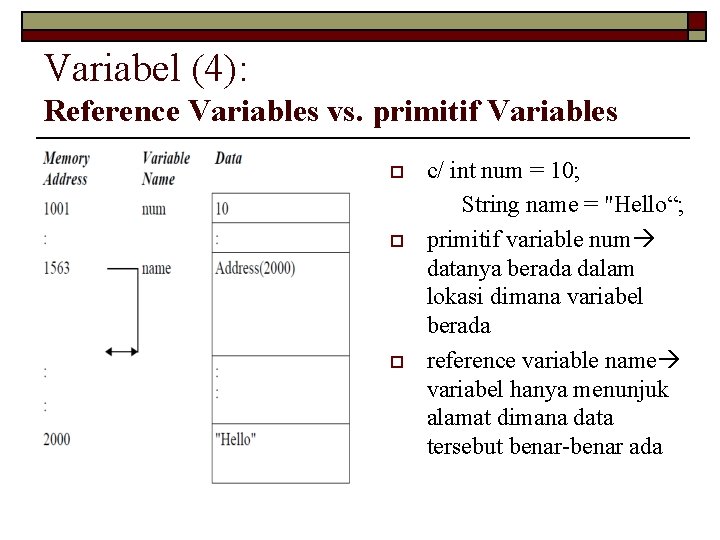 Variabel (4):
Reference Variables vs. primitif Variables

| Memory Address | Variable Name | Data |
|---|---|---|
| 1001 | num | 10 |
| : | | : |
| 1563 | name | Address(2000) |
| : | | : |
| : | | : |
| 2000 | | "Hello" |

c/ int num = 10;
String name = "Hello“;

primitif variable num→ datanya berada dalam lokasi dimana variabel berada

reference variable name→ variabel hanya menunjuk alamat dimana data tersebut benar-benar ada